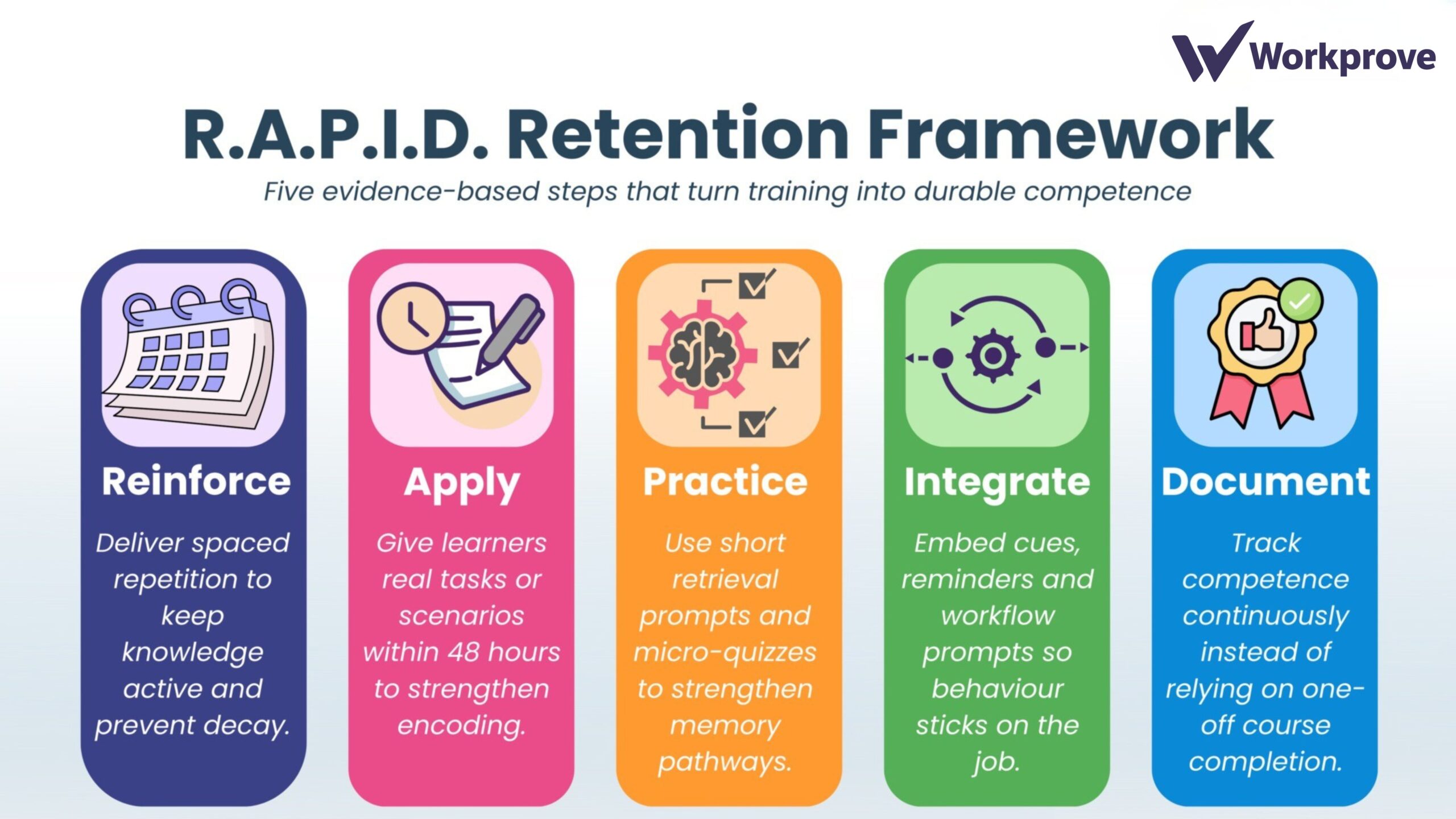 Workprove

R.A.P.I.D. Retention Framework

Five evidence-based steps that turn training into durable competence

Reinforce

Deliver spaced repetition to keep knowledge active and prevent decay.

Apply

Give learners real tasks or scenarios within 48 hours to strengthen encoding.

Practice

Use short retrieval prompts and micro-quizzes to strengthen memory pathways.

Integrate

Embed cues, reminders and workflow prompts so behaviour sticks on the job.

Document

Track competence continuously instead of relying on one-off course completion.